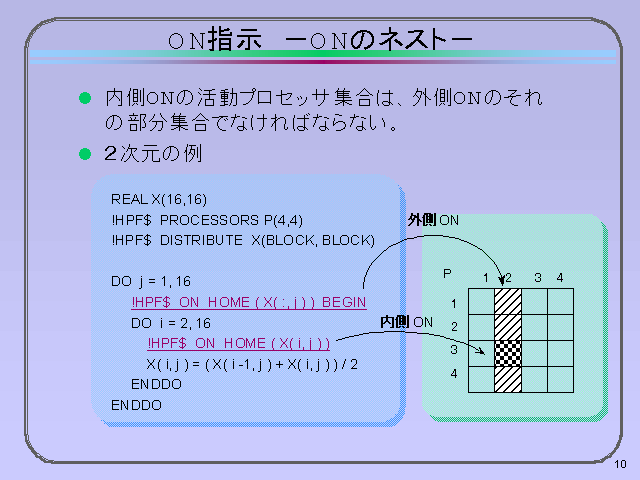 ＯＮ指示　ーＯＮのネストー

● 内側ONの活動プロセッサ集合は、外側ONのそれの部分集合でなければならない。

● ２次元の例

REAL X(16,16)
!HPF$ PROCESSORS P(4,4)
!HPF$ DISTRIBUTE X(BLOCK, BLOCK)

DO j = 1, 16
!HPF$ ON HOME ( X( :, j ) ) BEGIN
DO i = 2, 16
!HPF$ ON HOME ( X( i, j ) )
X( i, j ) = ( X( i -1, j ) + X( i, j ) ) / 2
ENDDO
ENDDO

外側 ON

内側 ON

P
1 2 3 4
1
2
3
4

10